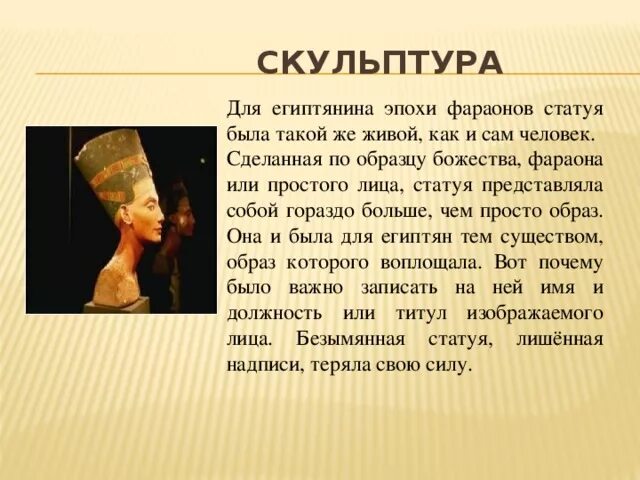 СКУЛЬПТУРА

Для египтянина эпохи фараонов статуя была такой же живой, как и сам человек. Сделанная по образцу божества, фараона или простого лица, статуя представляла собой гораздо больше, чем просто образ. Она и была для египтян тем существом, образ которого воплощала. Вот почему было важно записать на ней имя и должность или титул изображаемого лица. Безымянная статуя, лишённая надписи, теряла свою силу.